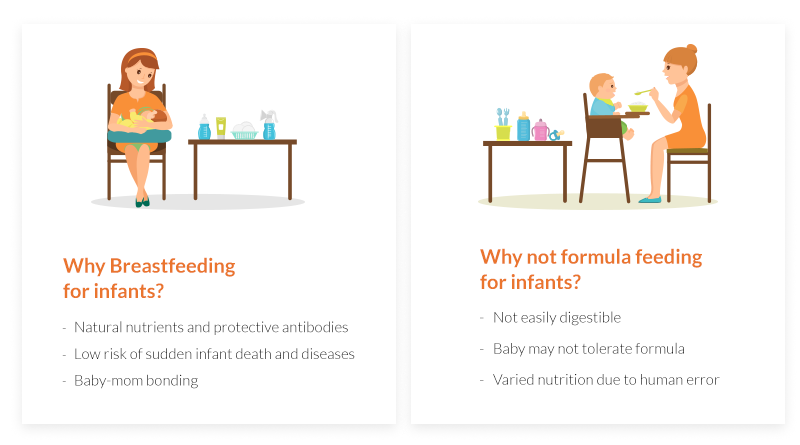 Why Breastfeeding for infants?

- Natural nutrients and protective antibodies
- Low risk of sudden infant death and diseases
- Baby-mom bonding

Why not formula feeding for infants?

- Not easily digestible
- Baby may not tolerate formula
- Varied nutrition due to human error